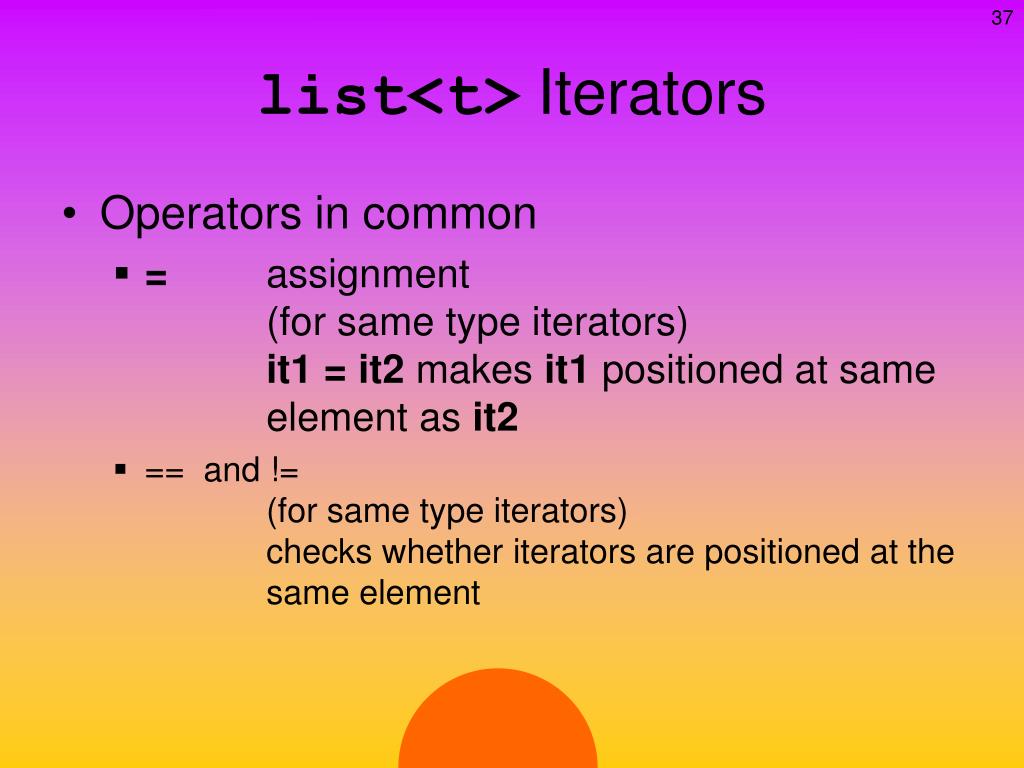 37

list<t> Iterators

• Operators in common
  ▪ = assignment
(for same type iterators)
it1 = it2 makes it1 positioned at same element as it2
  ▪ == and !=
(for same type iterators)
checks whether iterators are positioned at the same element